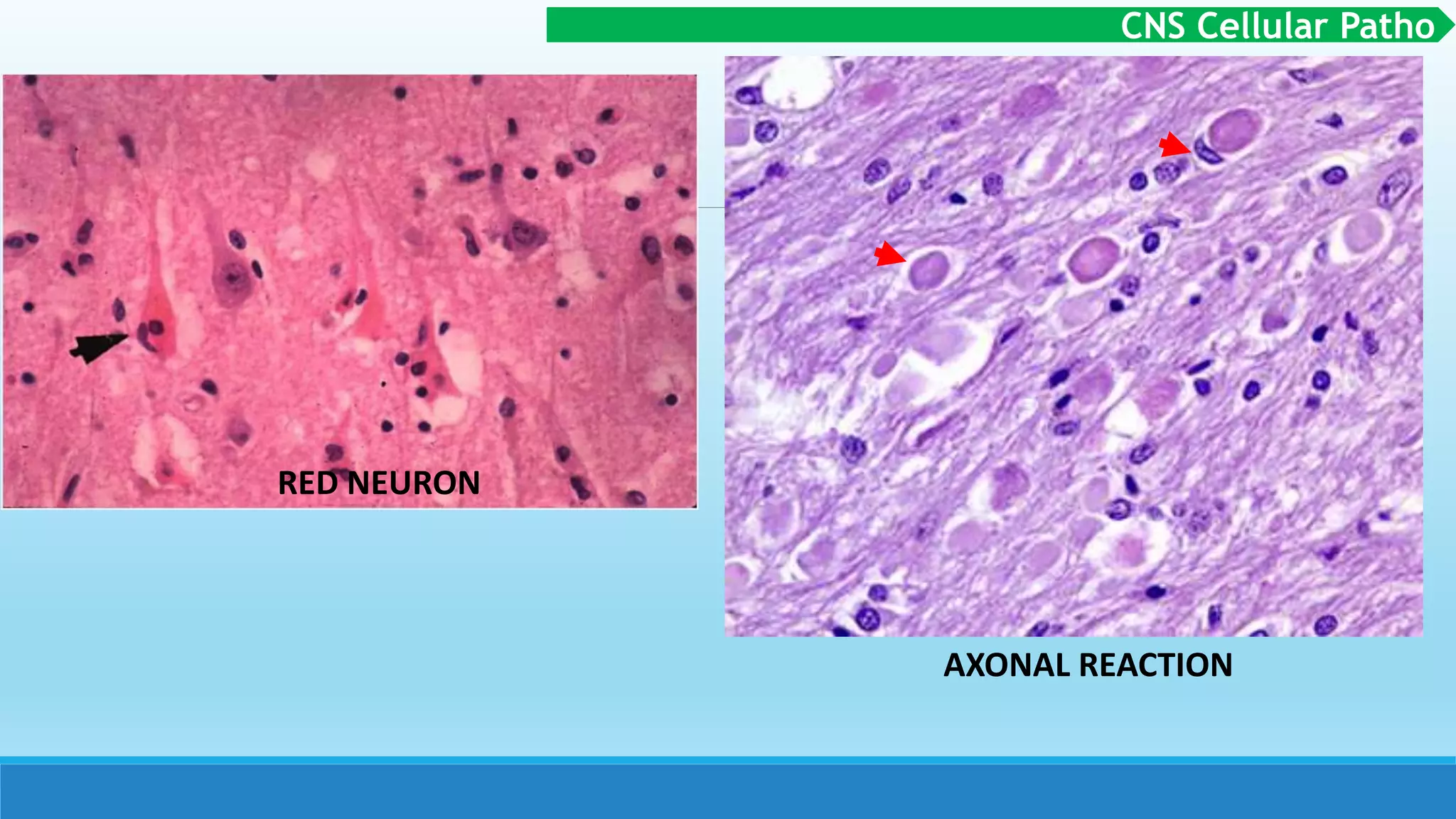 CNS Cellular Patho

RED NEURON

AXONAL REACTION